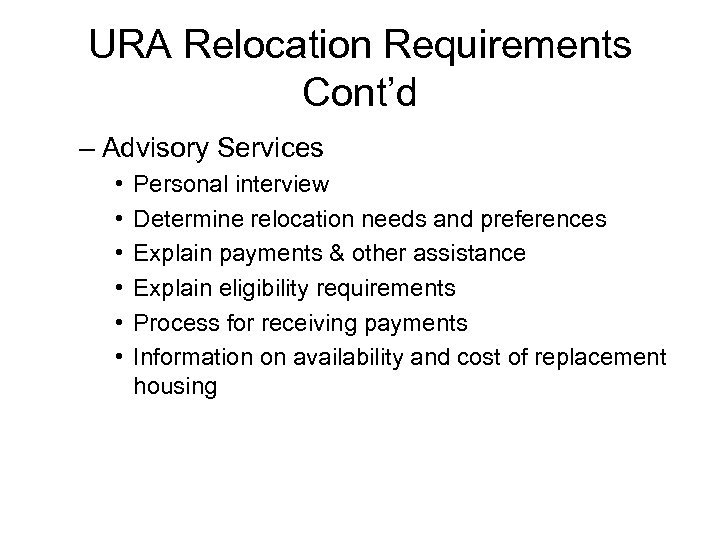 URA Relocation Requirements Cont’d

– Advisory Services

• Personal interview

• Determine relocation needs and preferences

• Explain payments & other assistance

• Explain eligibility requirements

• Process for receiving payments

• Information on availability and cost of replacement housing